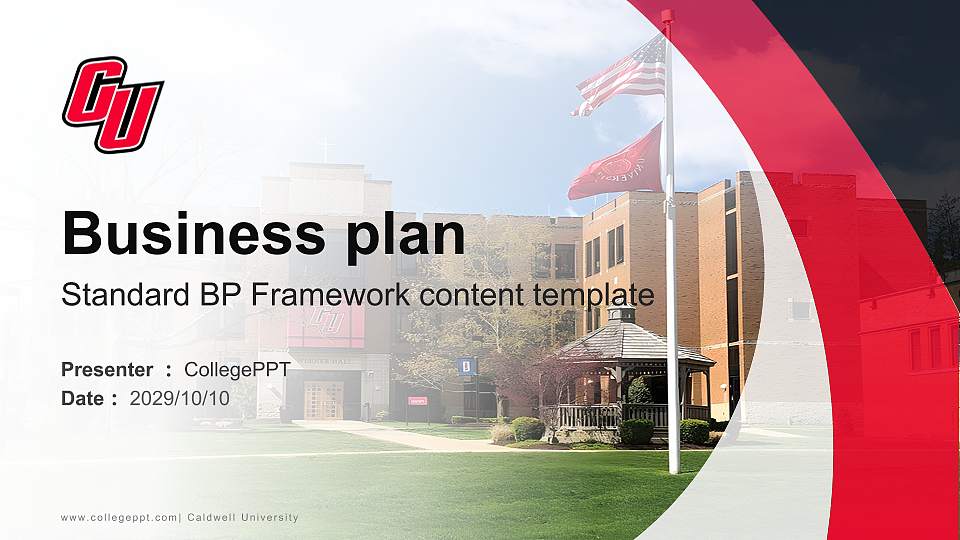 CU

Business plan

Standard BP Framework content template

Presenter ： CollegePPT
Date ： 2029/10/10

www.collegeppt.com| Caldwell University